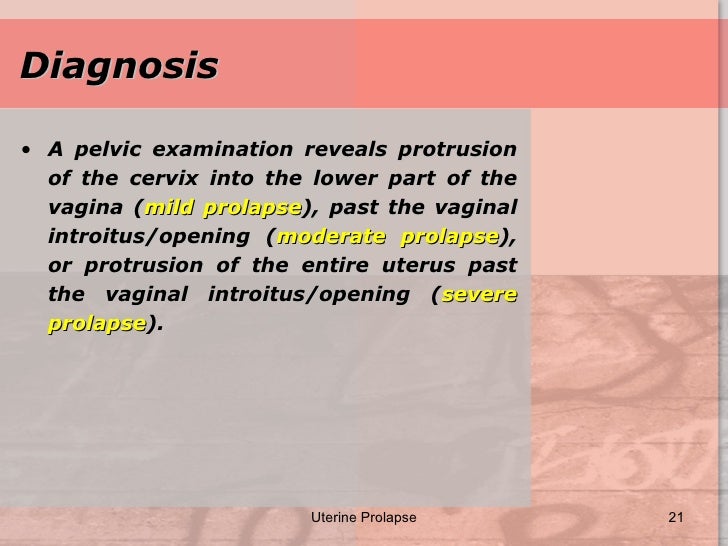 Diagnosis

• A pelvic examination reveals protrusion of the cervix into the lower part of the vagina (mild prolapse), past the vaginal introitus/opening (moderate prolapse), or protrusion of the entire uterus past the vaginal introitus/opening (severe prolapse).

Uterine Prolapse

21